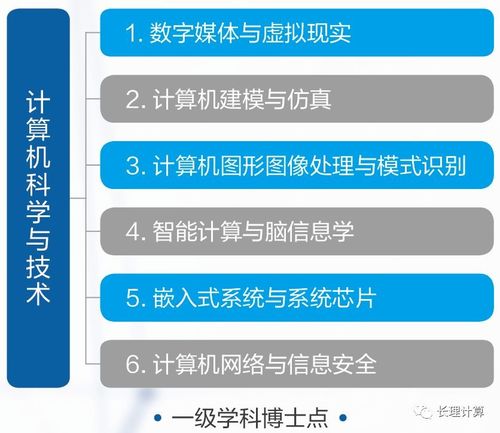 计算机科学与技术

1. 数字媒体与虚拟现实

2. 计算机建模与仿真

3. 计算机图形图像处理与模式识别

4. 智能计算与脑信息学

5. 嵌入式系统与系统芯片

6. 计算机网络与信息安全

• 一级学科博士点 •

长理计算